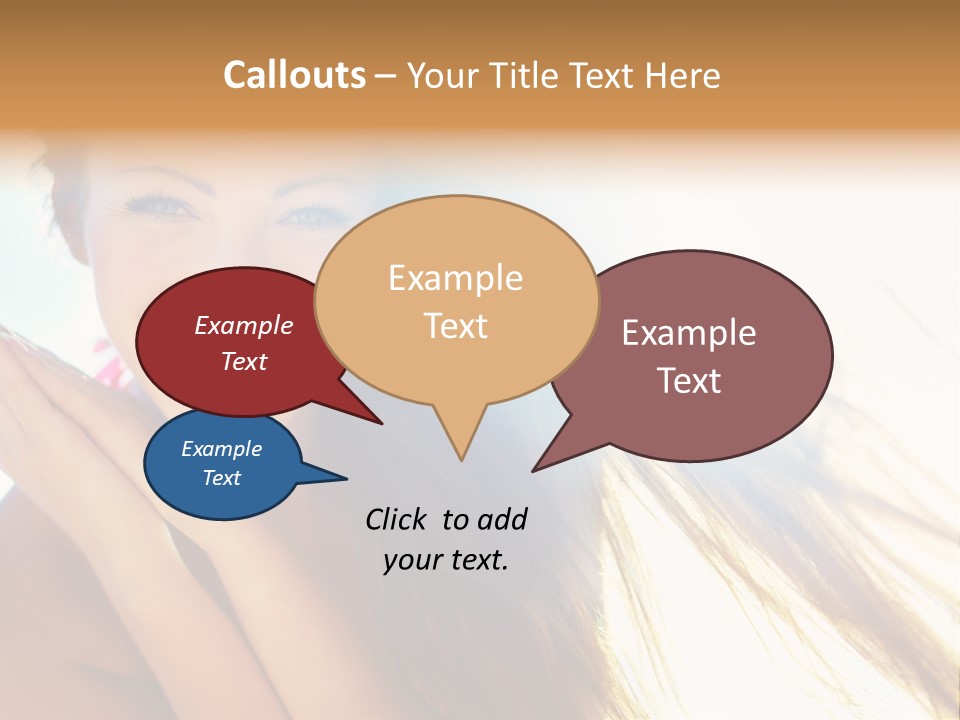 Callouts – Your Title Text Here

Example Text

Example Text

Example Text

Example Text

Click to add your text.